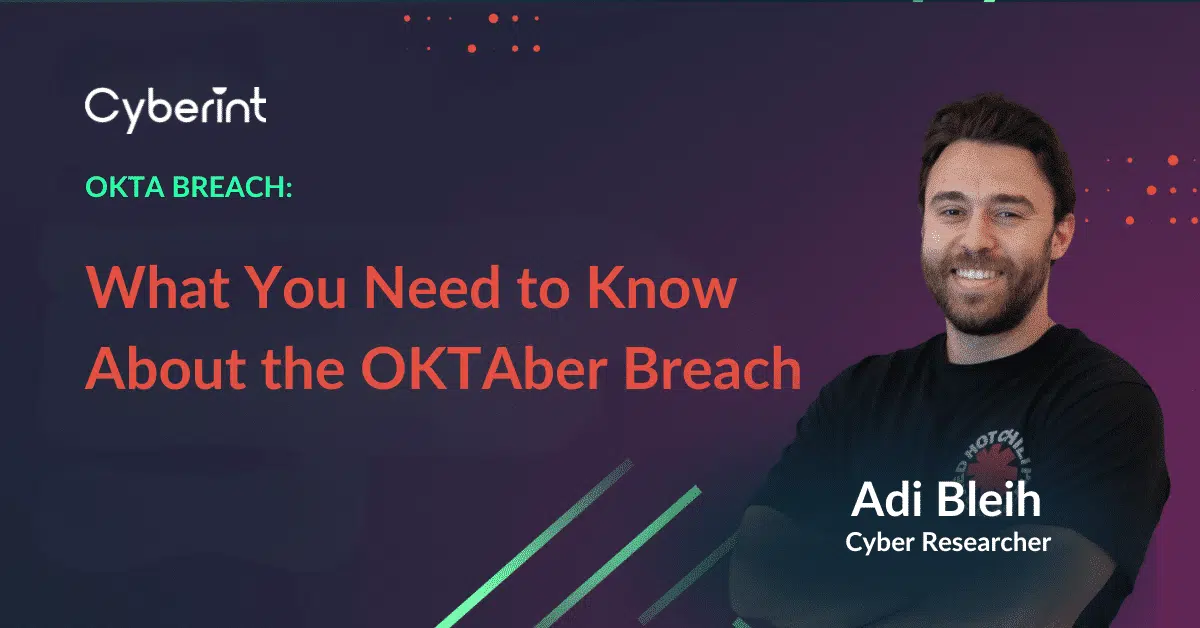 Cyberint

OKTA BREACH:

What You Need to Know About the OKTAber Breach

D HOT CHILI P

Adi Bleih
Cyber Researcher